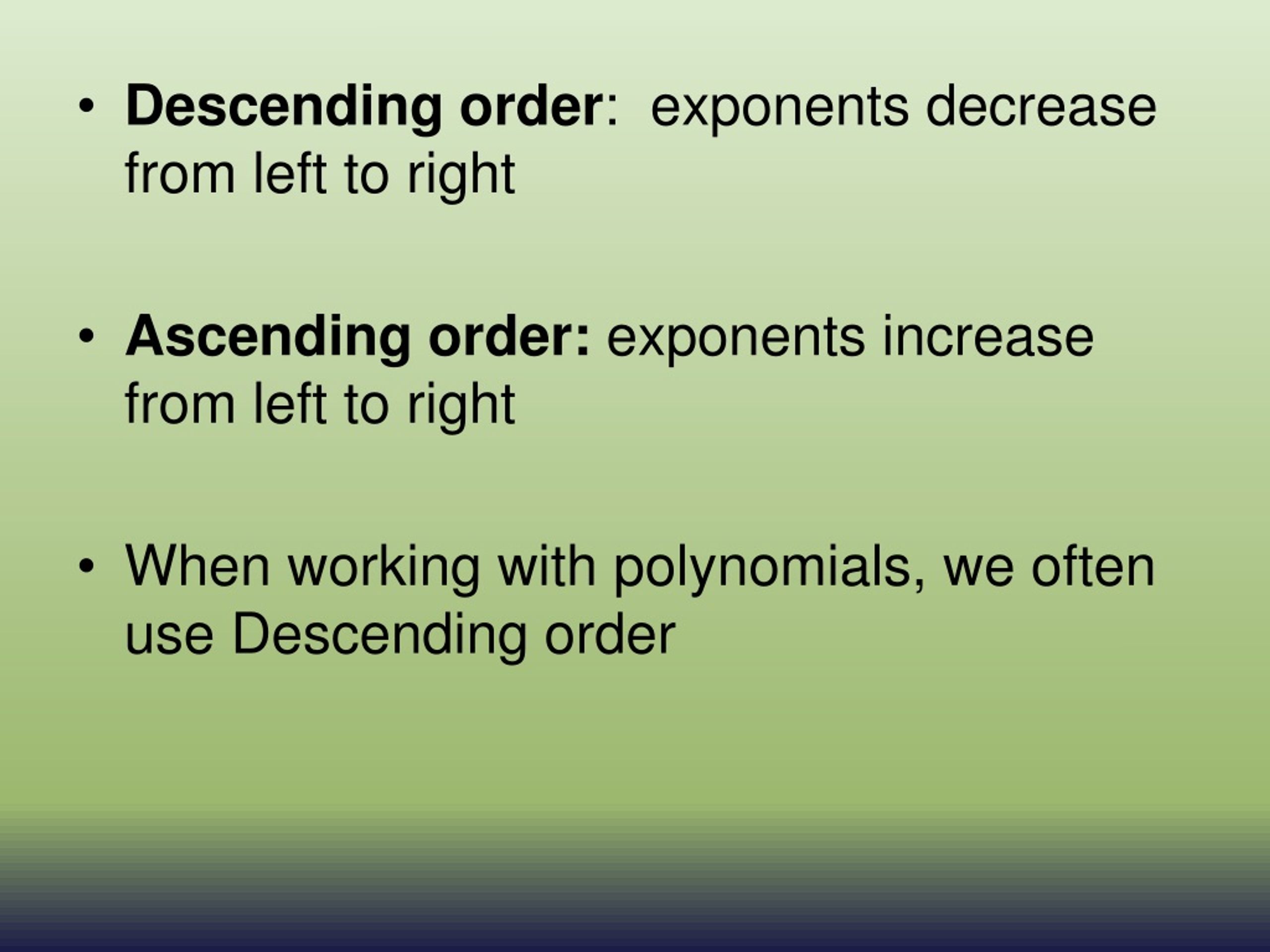 • Descending order:  exponents decrease from left to right

• Ascending order: exponents increase from left to right

• When working with polynomials, we often use Descending order